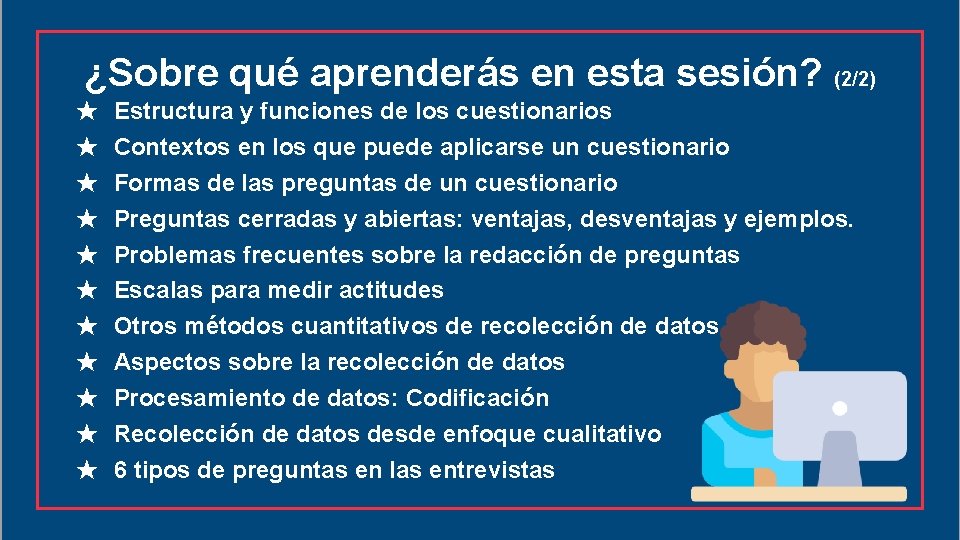 ¿Sobre qué aprenderás en esta sesión? (2/2)

★ Estructura y funciones de los cuestionarios
★ Contextos en los que puede aplicarse un cuestionario
★ Formas de las preguntas de un cuestionario
★ Preguntas cerradas y abiertas: ventajas, desventajas y ejemplos.
★ Problemas frecuentes sobre la redacción de preguntas
★ Escalas para medir actitudes
★ Otros métodos cuantitativos de recolección de datos
★ Aspectos sobre la recolección de datos
★ Procesamiento de datos: Codificación
★ Recolección de datos desde enfoque cualitativo
★ 6 tipos de preguntas en las entrevistas